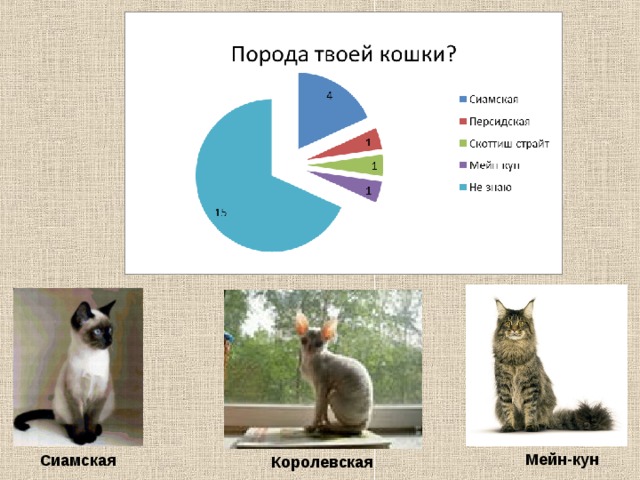 Порода твоей кошки?

4
1
1
1
15

Сиамская
Персидская
Скоттиш страйт
Мейн кун
Не знаю

Сиамская

Королевская

Мейн-кун